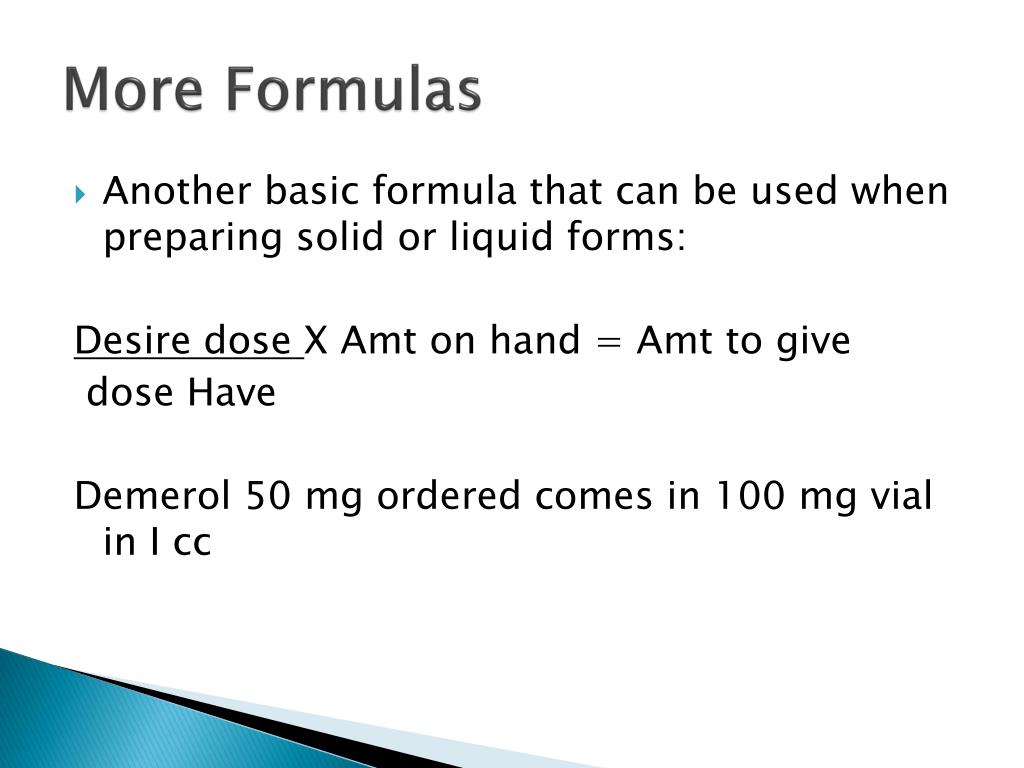 More Formulas

Another basic formula that can be used when preparing solid or liquid forms:

Desire dose X Amt on hand = Amt to give
dose Have

Demerol 50 mg ordered comes in 100 mg vial in I cc